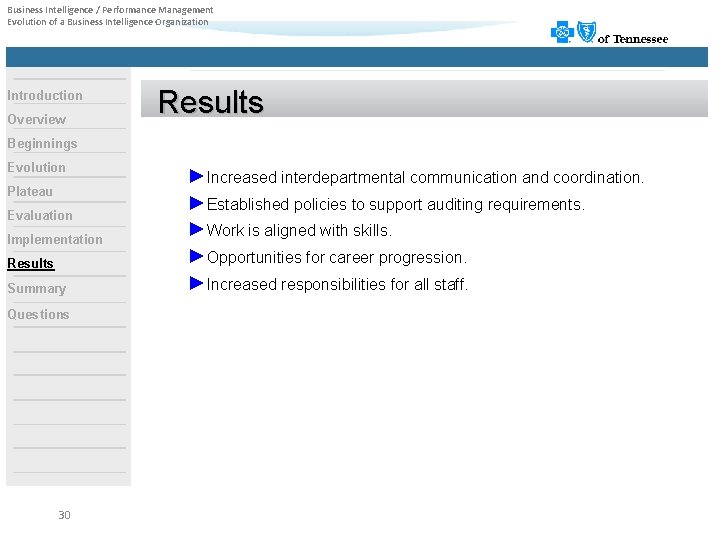 Business Intelligence / Performance Management
Evolution of a Business Intelligence Organization

of Tennessee

Introduction
Overview
Beginnings
Evolution
Plateau
Evaluation
Implementation
Results
Summary
Questions

Results

►Increased interdepartmental communication and coordination.
►Established policies to support auditing requirements.
►Work is aligned with skills.
►Opportunities for career progression.
►Increased responsibilities for all staff.

30